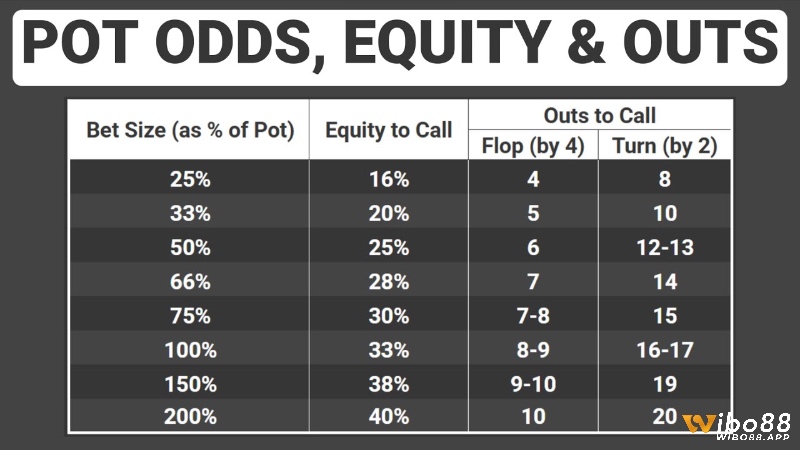 POT ODDS, EQUITY & OUTS

| Bet Size (as % of Pot) | Equity to Call | Outs to Call: Flop (by 4) | Outs to Call: Turn (by 2) |
|---|---|---|---|
| 25% | 16% | 4 | 8 |
| 33% | 20% | 5 | 10 |
| 50% | 25% | 6 | 12-13 |
| 66% | 28% | 7 | 14 |
| 75% | 30% | 7-8 | 15 |
| 100% | 33% | 8-9 | 16-17 |
| 150% | 38% | 9-10 | 19 |
| 200% | 40% | 10 | 20 |

Wibo88
WIBO88.APP